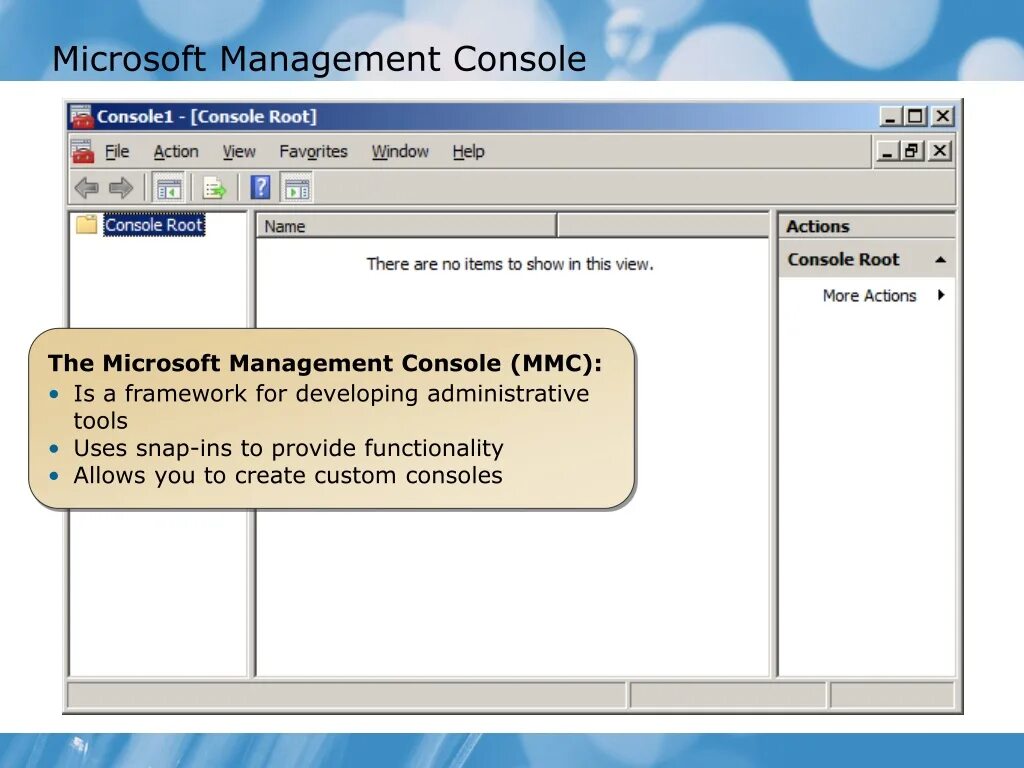 Microsoft Management Console

Console1 - [Console Root]

File Action View Favorites Window Help

Console Root

Name

There are no items to show in this view.

Actions

Console Root

More Actions

The Microsoft Management Console (MMC):
• Is a framework for developing administrative tools
• Uses snap-ins to provide functionality
• Allows you to create custom consoles